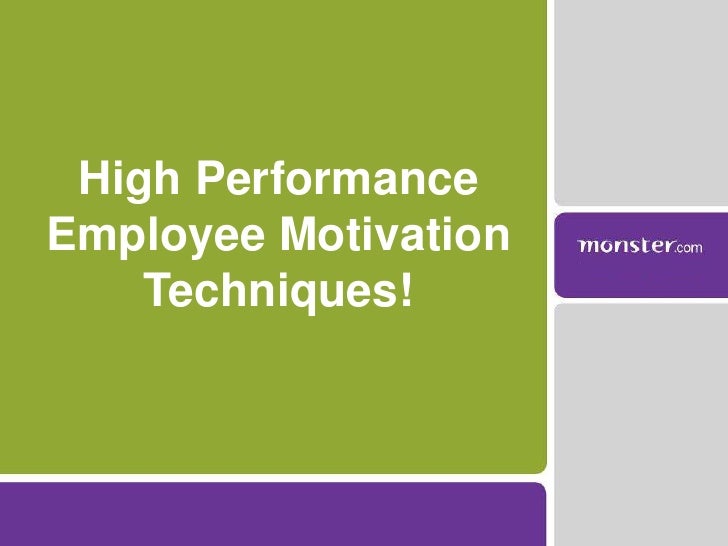 High Performance Employee Motivation Techniques!

monster.com